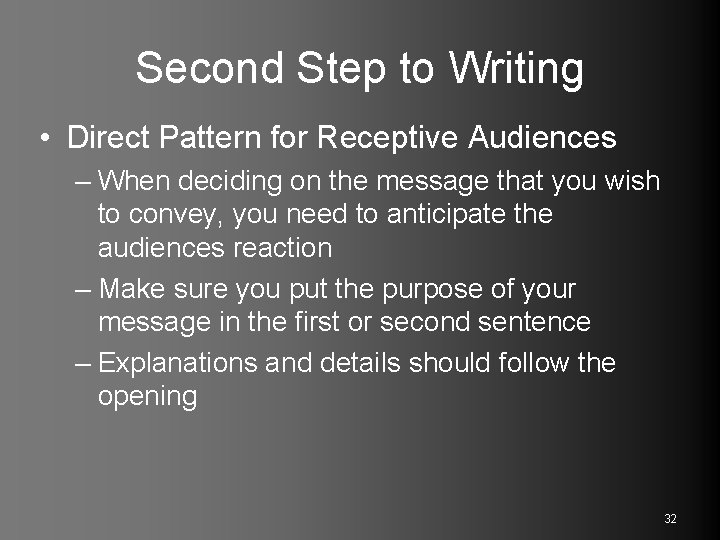 Second Step to Writing

• Direct Pattern for Receptive Audiences

– When deciding on the message that you wish to convey, you need to anticipate the audiences reaction

– Make sure you put the purpose of your message in the first or second sentence

– Explanations and details should follow the opening

32